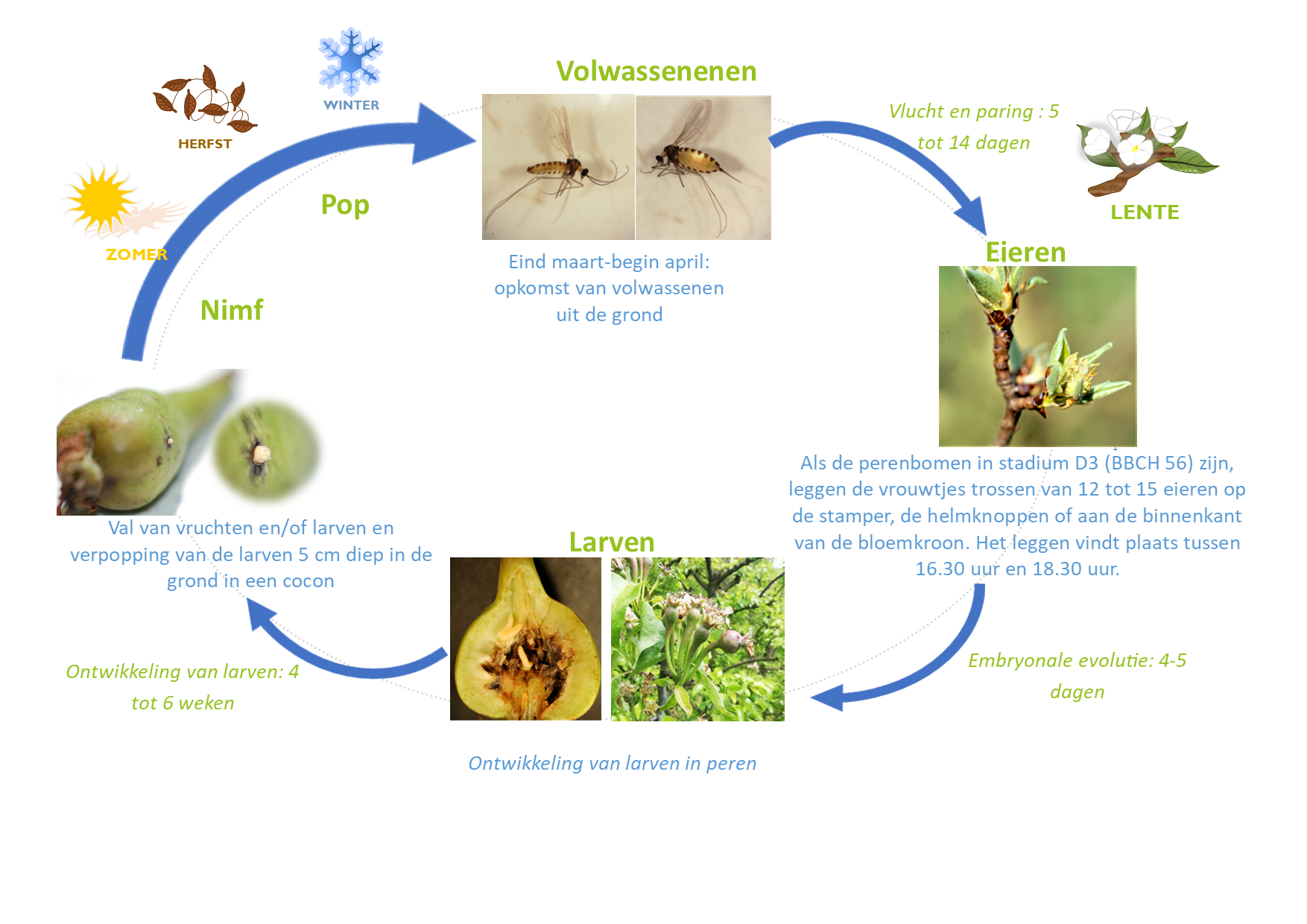 WINTER

HERFST

ZOMER

Pop

Nimf

Volwassenenen

Eind maart-begin april: opkomst van volwassenen uit de grond

Vlucht en paring : 5 tot 14 dagen

LENTE

Eieren

Als de perenbomen in stadium D3 (BBCH 56) zijn, leggen de vrouwtjes trossen van 12 tot 15 eieren op de stamper, de helmknoppen of aan de binnenkant van de bloemkroon. Het leggen vindt plaats tussen 16.30 uur en 18.30 uur.

Embryonale evolutie: 4-5 dagen

Larven

Ontwikkeling van larven in peren

Ontwikkeling van larven: 4 tot 6 weken

Val van vruchten en/of larven en verpopping van de larven 5 cm diep in de grond in een cocon